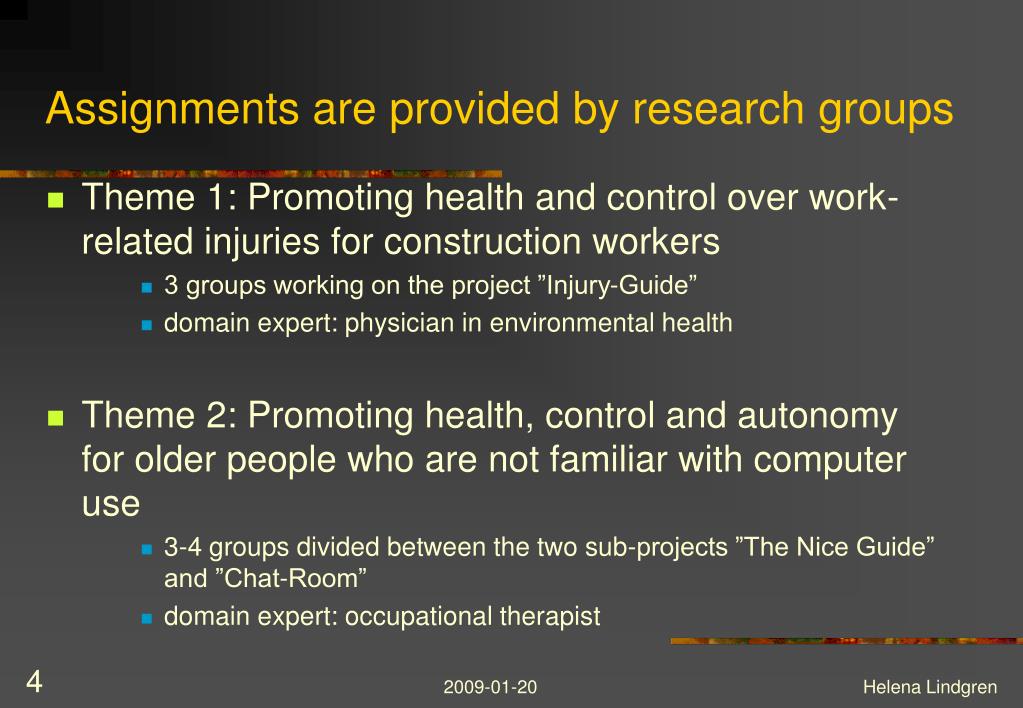 Assignments are provided by research groups

Theme 1: Promoting health and control over work-related injuries for construction workers

3 groups working on the project ”Injury-Guide”

domain expert: physician in environmental health

Theme 2: Promoting health, control and autonomy for older people who are not familiar with computer use

3-4 groups divided between the two sub-projects ”The Nice Guide” and ”Chat-Room”

domain expert: occupational therapist

4

2009-01-20

Helena Lindgren